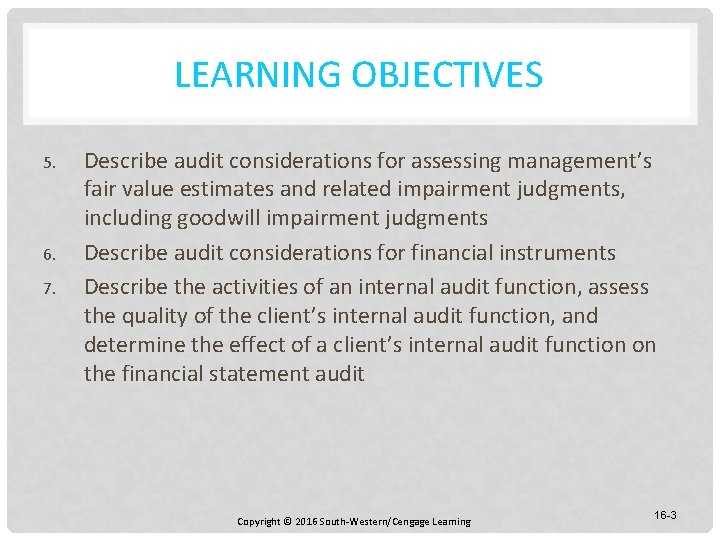 LEARNING OBJECTIVES

5. Describe audit considerations for assessing management's fair value estimates and related impairment judgments, including goodwill impairment judgments
6. Describe audit considerations for financial instruments
7. Describe the activities of an internal audit function, assess the quality of the client's internal audit function, and determine the effect of a client's internal audit function on the financial statement audit

Copyright © 2016 South-Western/Cengage Learning

16-3